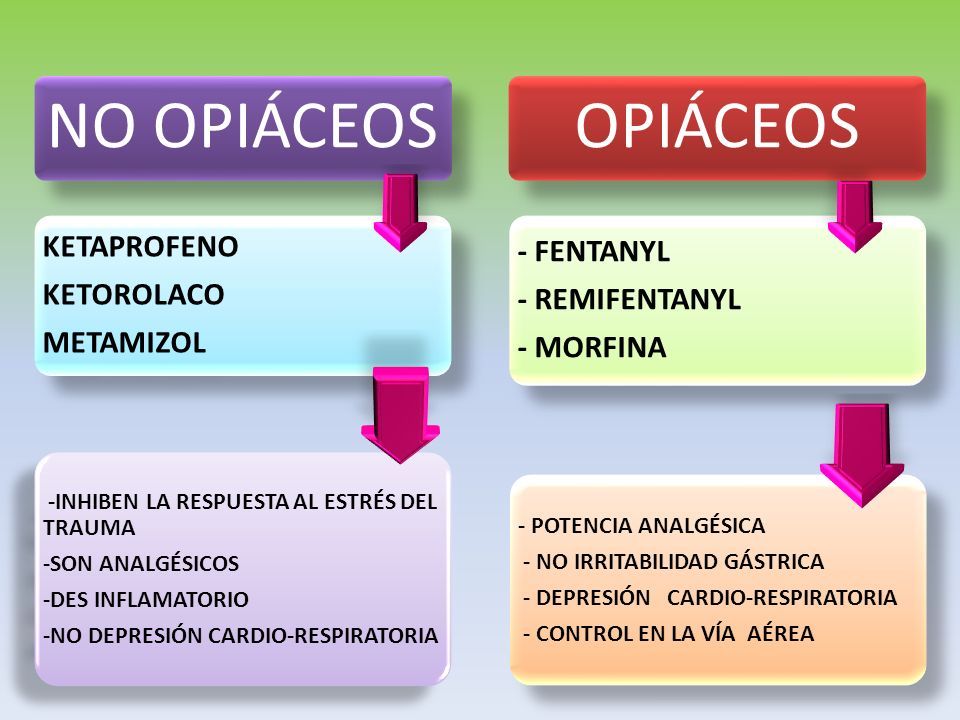 NO OPIÁCEOS

KETAPROFENO

KETOROLACO

METAMIZOL

-INHIBEN LA RESPUESTA AL ESTRÉS DEL TRAUMA

-SON ANALGÉSICOS

-DES INFLAMATORIO

-NO DEPRESIÓN CARDIO-RESPIRATORIA

OPIÁCEOS

- FENTANYL

- REMIFENTANYL

- MORFINA

- POTENCIA ANALGÉSICA

- NO IRRITABILIDAD GÁSTRICA

- DEPRESIÓN CARDIO-RESPIRATORIA

- CONTROL EN LA VÍA AÉREA